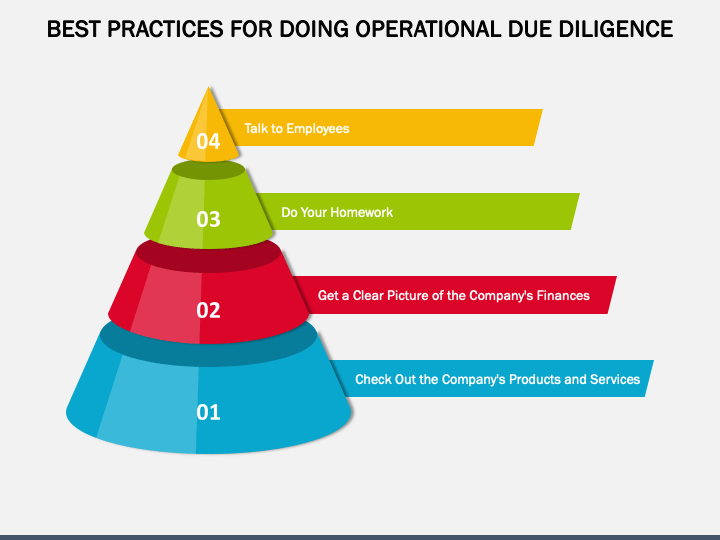 BEST PRACTICES FOR DOING OPERATIONAL DUE DILIGENCE

04
Talk to Employees

03
Do Your Homework

02
Get a Clear Picture of the Company's Finances

01
Check Out the Company's Products and Services